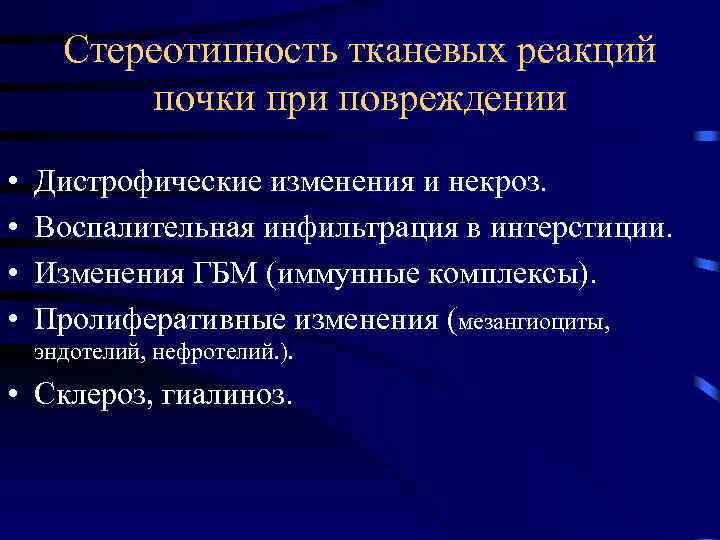 Стереотипность тканевых реакций почки при повреждении

• Дистрофические изменения и некроз.
• Воспалительная инфильтрация в интерстиции.
• Изменения ГБМ (иммунные комплексы).
• Пролиферативные изменения (мезангиоциты, эндотелий, нефротелий.).
• Склероз, гиалиноз.